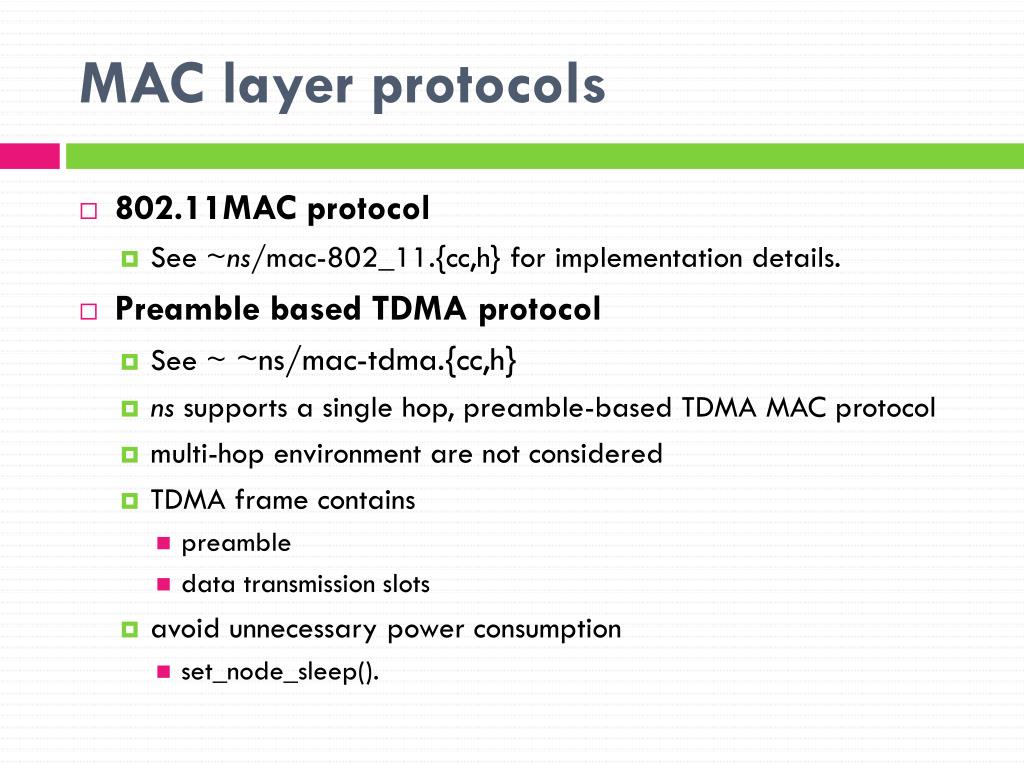 MAC layer protocols

802.11MAC protocol

See ~ns/mac-802_11.{cc,h} for implementation details.

Preamble based TDMA protocol

See ~ ~ns/mac-tdma.{cc,h}

ns supports a single hop, preamble-based TDMA MAC protocol

multi-hop environment are not considered

TDMA frame contains

preamble

data transmission slots

avoid unnecessary power consumption

set_node_sleep().